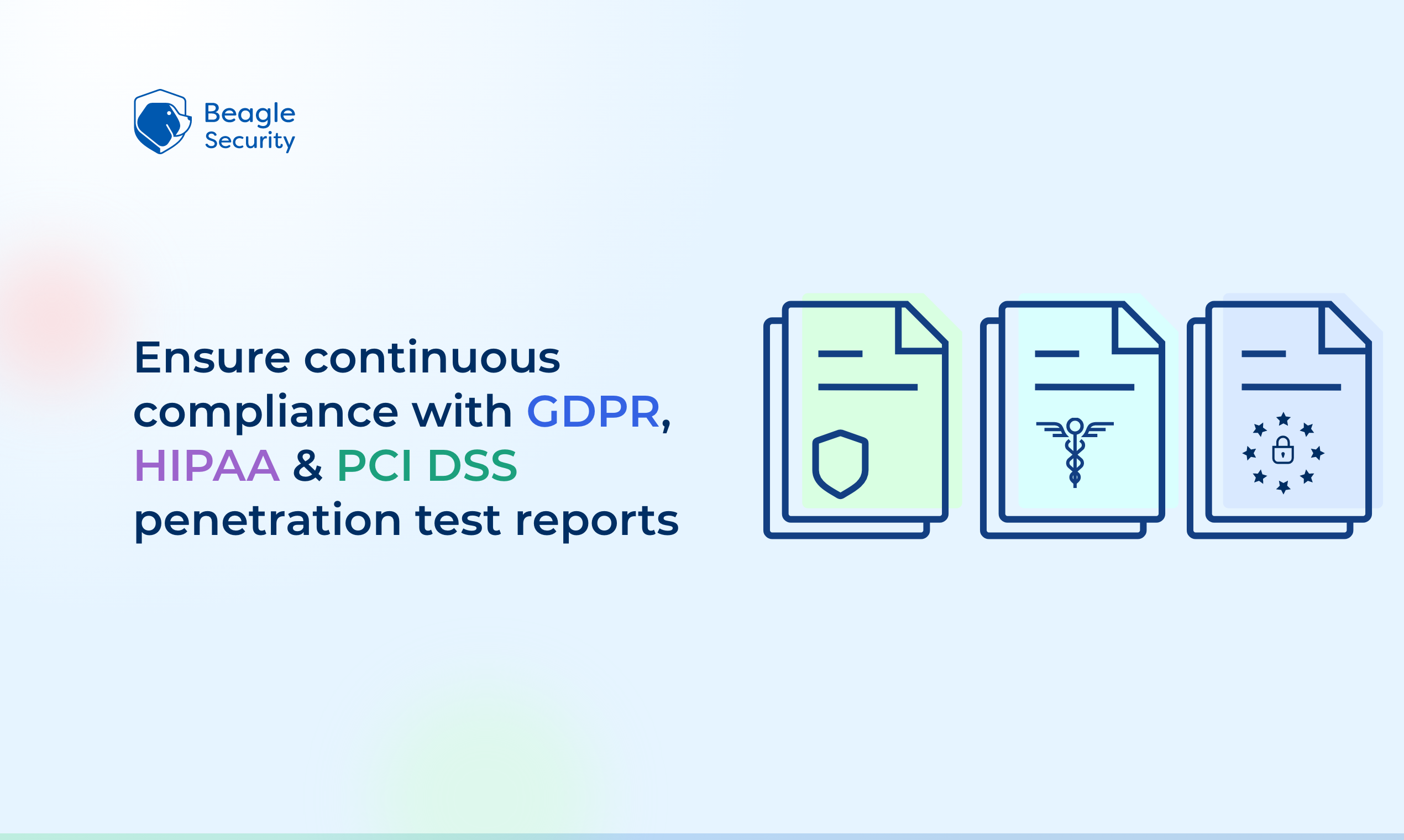 Beagle Security

Ensure continuous compliance with GDPR, HIPAA & PCI DSS penetration test reports